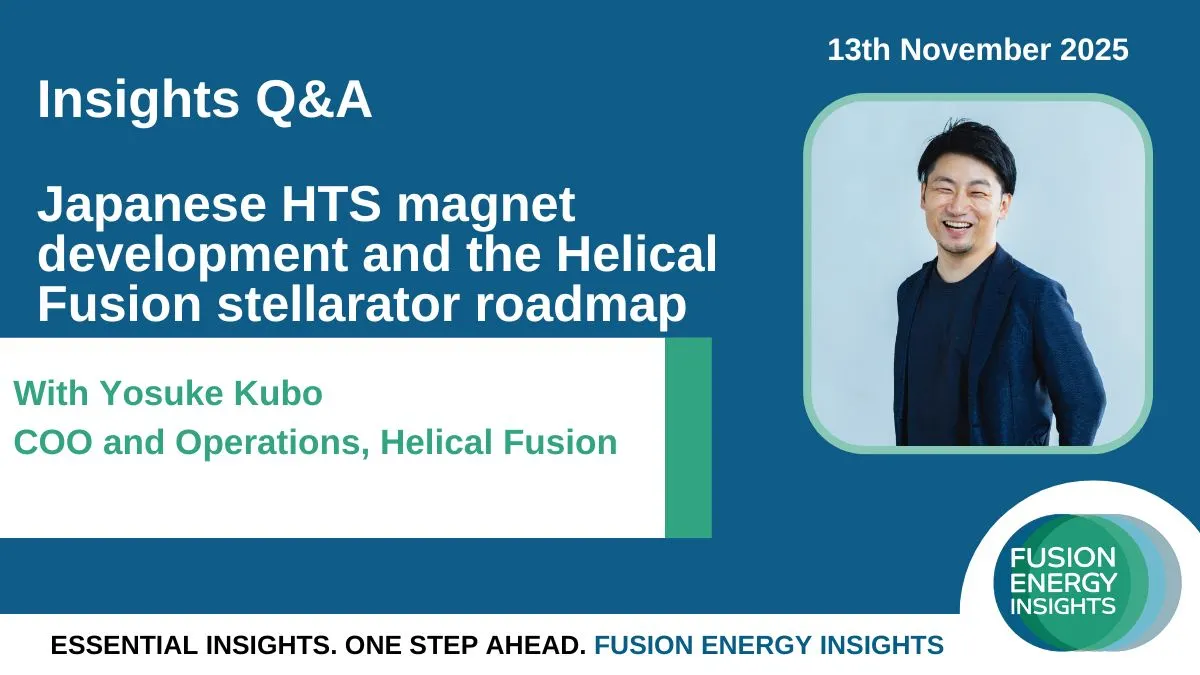 13th November 2025

Insights Q&A

Japanese HTS magnet development and the Helical Fusion stellarator roadmap

With Yosuke Kubo
COO and Operations, Helical Fusion

FUSION ENERGY INSIGHTS

ESSENTIAL INSIGHTS. ONE STEP AHEAD. FUSION ENERGY INSIGHTS